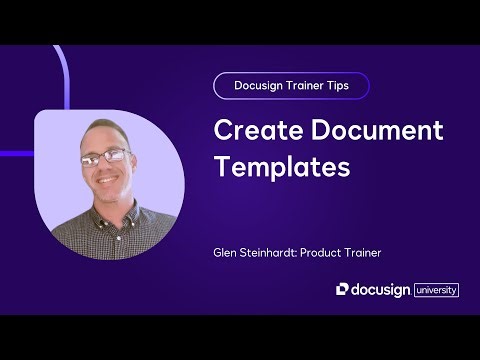 Docusign Trainer Tips

Create Document Templates

Glen Steinhardt: Product Trainer

docusign university